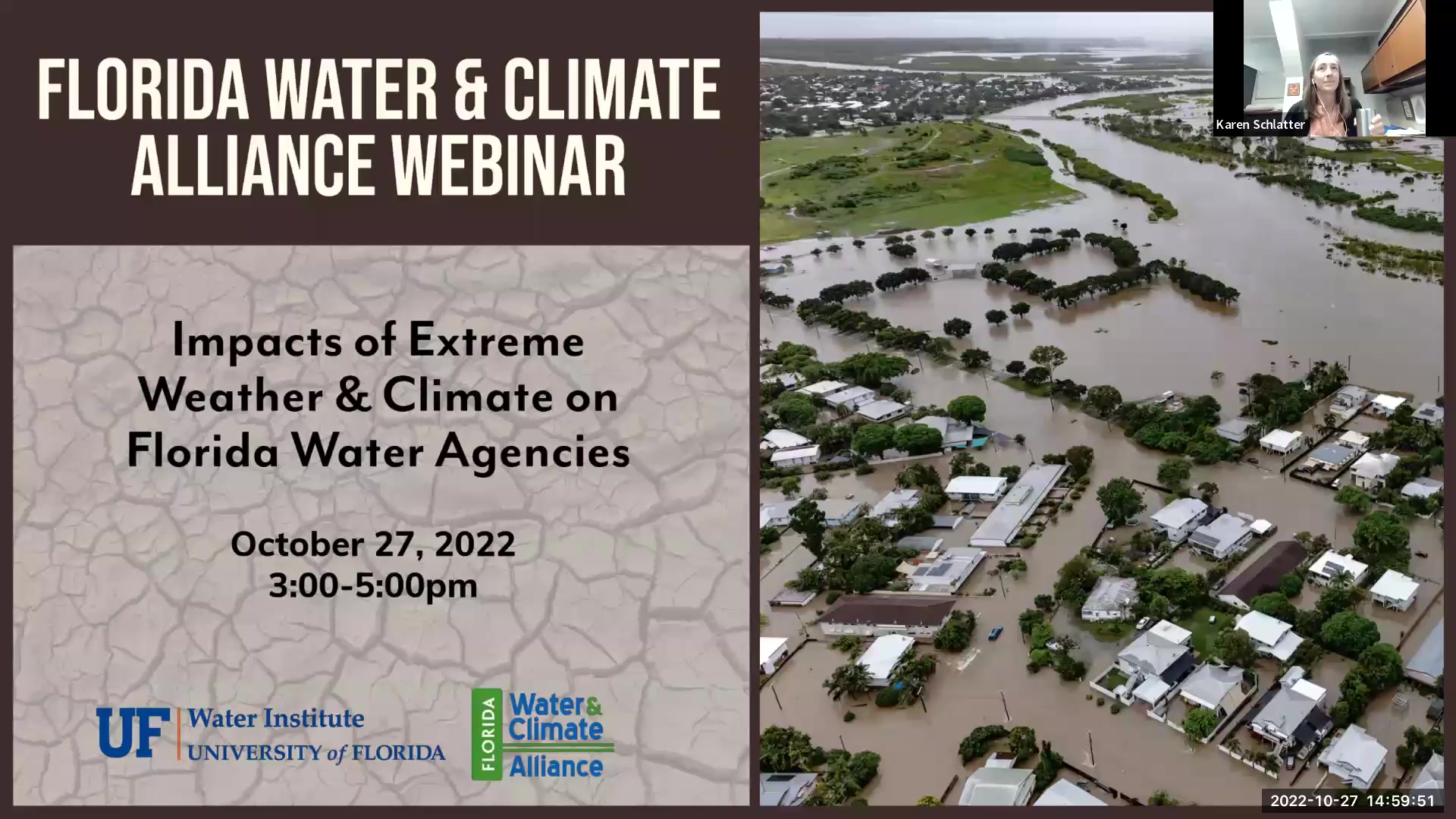 FLORIDA WATER & CLIMATE ALLIANCE WEBINAR

Impacts of Extreme Weather & Climate on Florida Water Agencies

October 27, 2022
3:00-5:00pm

UF Water Institute
UNIVERSITY of FLORIDA

FLORIDA Water & Climate Alliance

Karen Schlatter

2022-10-27 14:59:51